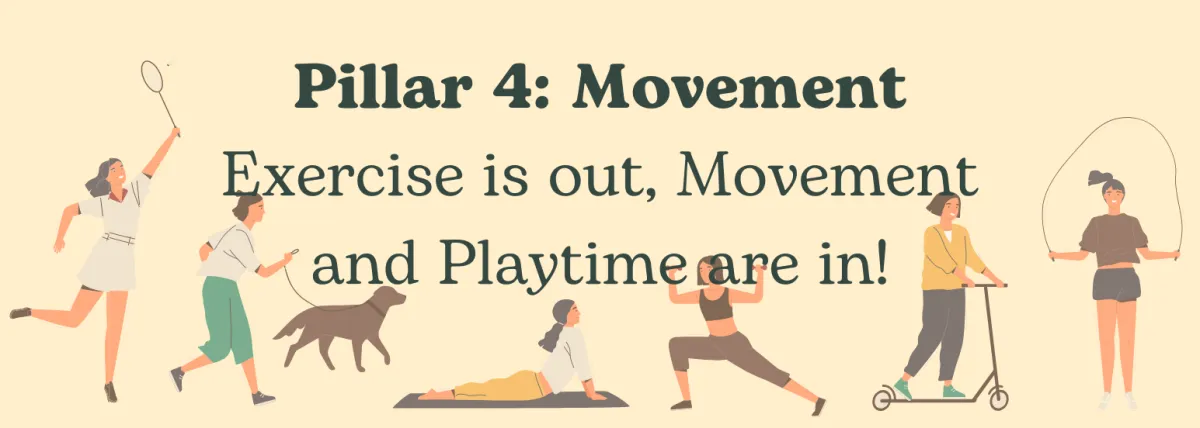 Pillar 4: Movement

Exercise is out, Movement and Playtime are in!